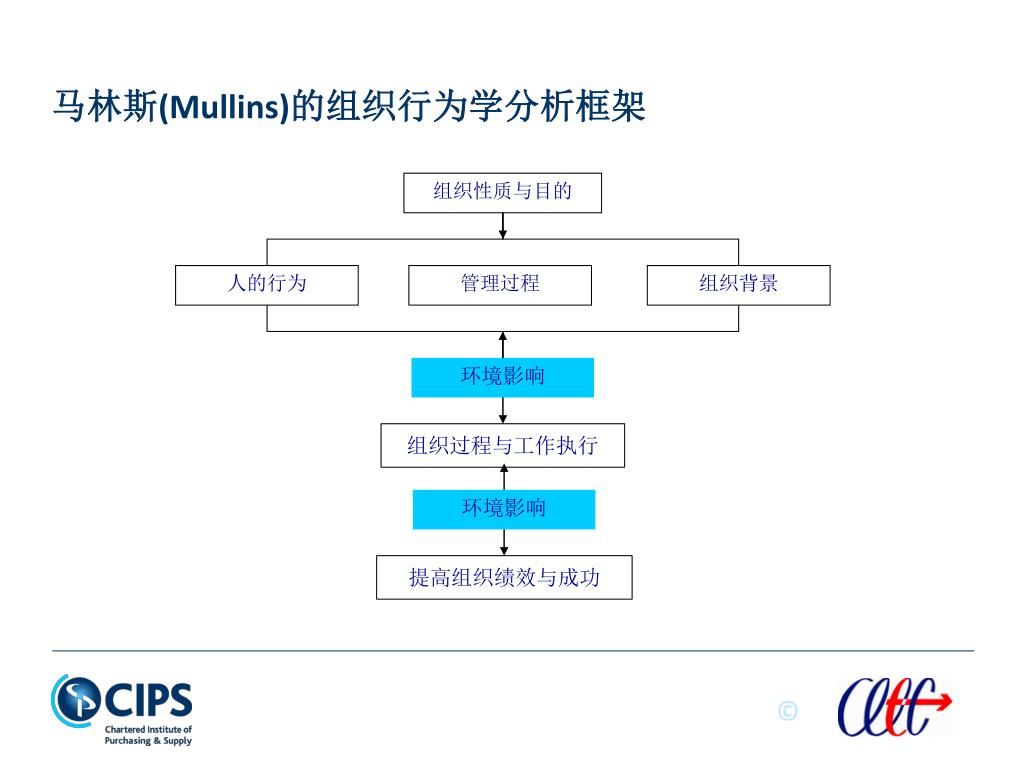 马林斯(Mullins)的组织行为学分析框架

组织性质与目的

人的行为

管理过程

组织背景

环境影响

组织过程与工作执行

环境影响

提高组织绩效与成功

CIPS
Chartered Institute of Purchasing & Supply

©